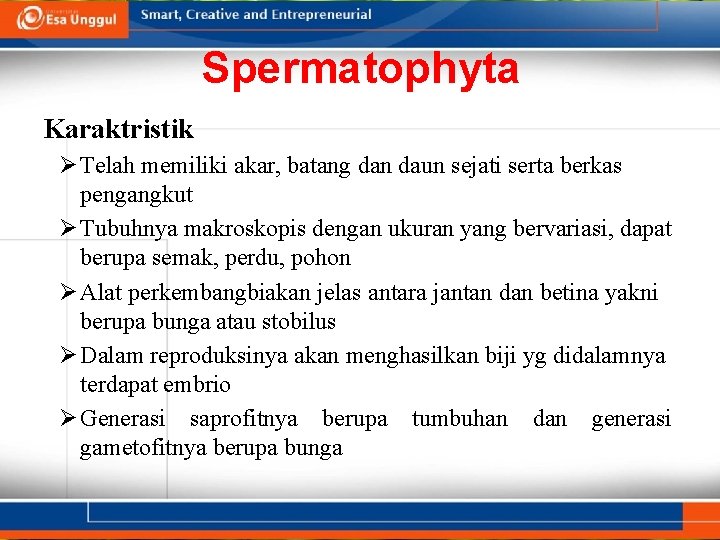 Esa Unggul

Smart, Creative and Entrepreneurial

Spermatophyta

Karaktristik

➢ Telah memiliki akar, batang dan daun sejati serta berkas pengangkut

➢ Tubuhnya makroskopis dengan ukuran yang bervariasi, dapat berupa semak, perdu, pohon

➢ Alat perkembangbiakan jelas antara jantan dan betina yakni berupa bunga atau stobilus

➢ Dalam reproduksinya akan menghasilkan biji yg didalamnya terdapat embrio

➢ Generasi saprofitnya berupa tumbuhan dan generasi gametofitnya berupa bunga